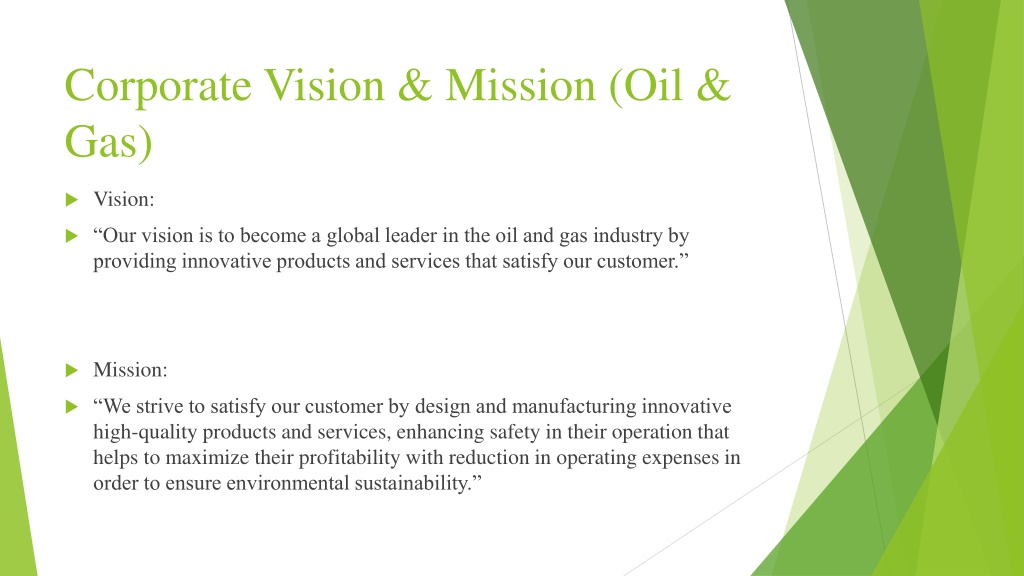 Corporate Vision & Mission (Oil & Gas)

Vision:

“Our vision is to become a global leader in the oil and gas industry by providing innovative products and services that satisfy our customer.”

Mission:

“We strive to satisfy our customer by design and manufacturing innovative high-quality products and services, enhancing safety in their operation that helps to maximize their profitability with reduction in operating expenses in order to ensure environmental sustainability.”